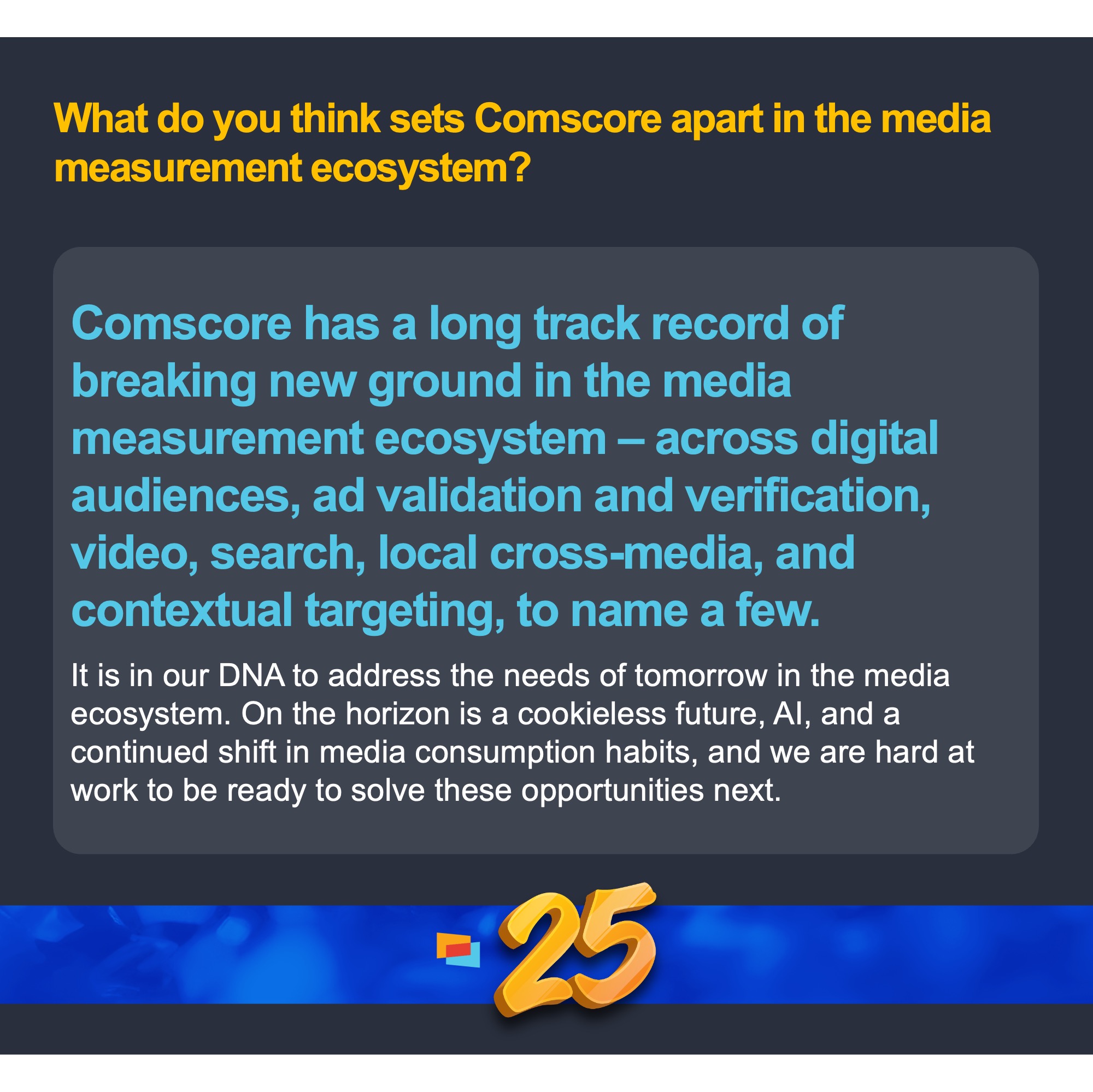 What do you think sets Comscore apart in the media measurement ecosystem?

Comscore has a long track record of breaking new ground in the media measurement ecosystem – across digital audiences, ad validation and verification, video, search, local cross-media, and contextual targeting, to name a few.

It is in our DNA to address the needs of tomorrow in the media ecosystem. On the horizon is a cookieless future, AI, and a continued shift in media consumption habits, and we are hard at work to be ready to solve these opportunities next.

25